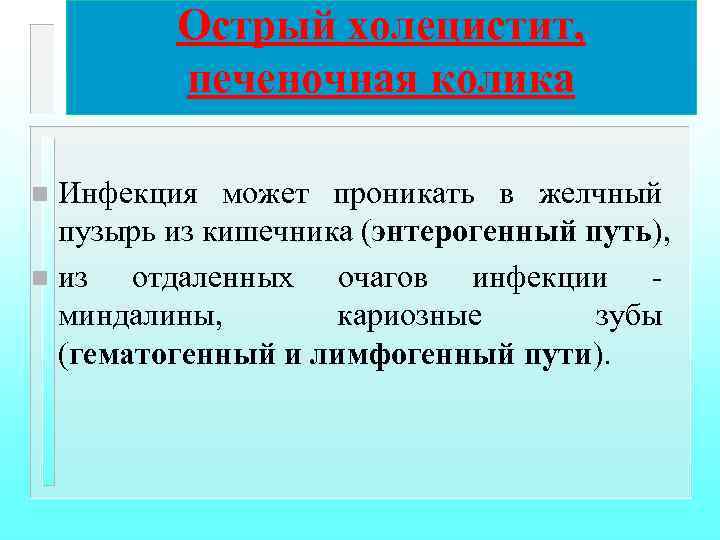 Острый холецистит, печеночная колика

Инфекция может проникать в желчный пузырь из кишечника (энтерогенный путь),

из отдаленных очагов инфекции - миндалины, кариозные зубы (гематогенный и лимфогенный пути).